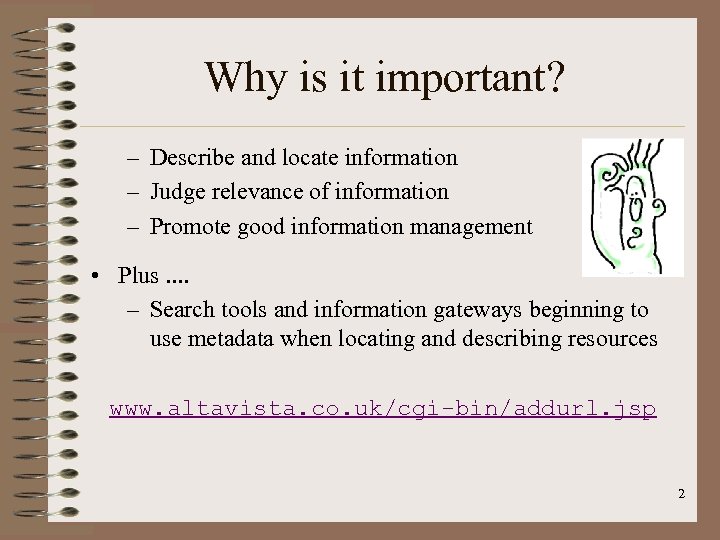 Why is it important?

– Describe and locate information
– Judge relevance of information
– Promote good information management

• Plus ....
– Search tools and information gateways beginning to use metadata when locating and describing resources

www.altavista.co.uk/cgi-bin/addurl.jsp

2